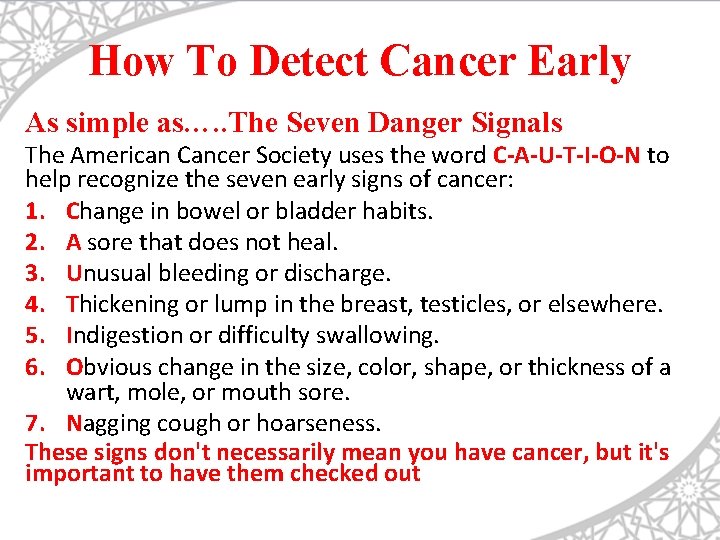 How To Detect Cancer Early

As simple as…..The Seven Danger Signals

The American Cancer Society uses the word C-A-U-T-I-O-N to help recognize the seven early signs of cancer:

1. Change in bowel or bladder habits.
2. A sore that does not heal.
3. Unusual bleeding or discharge.
4. Thickening or lump in the breast, testicles, or elsewhere.
5. Indigestion or difficulty swallowing.
6. Obvious change in the size, color, shape, or thickness of a wart, mole, or mouth sore.
7. Nagging cough or hoarseness.

These signs don't necessarily mean you have cancer, but it's important to have them checked out